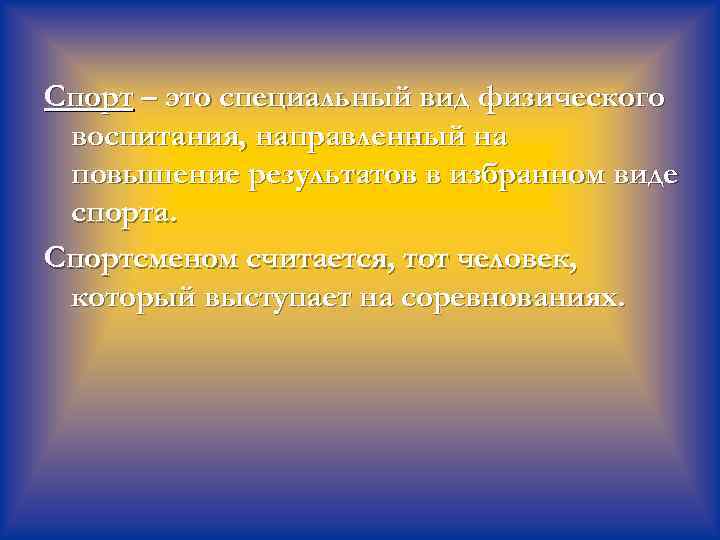 Спорт – это специальный вид физического воспитания, направленный на повышение результатов в избранном виде спорта.

Спортсменом считается, тот человек, который выступает на соревнованиях.